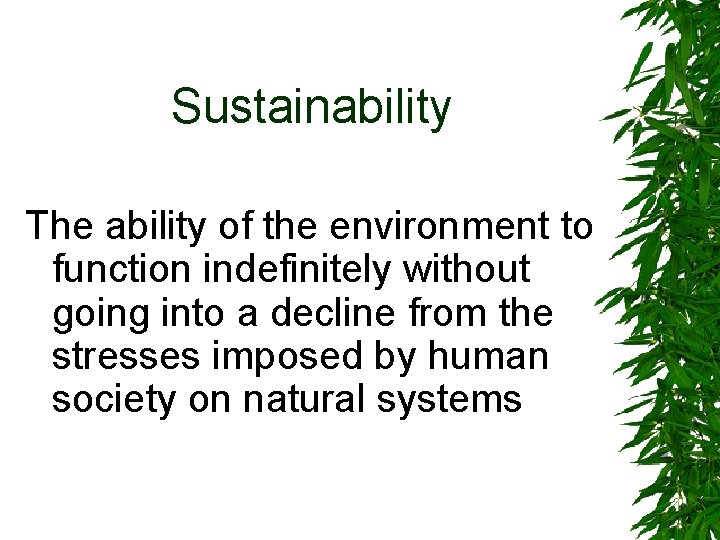 Sustainability

The ability of the environment to function indefinitely without going into a decline from the stresses imposed by human society on natural systems